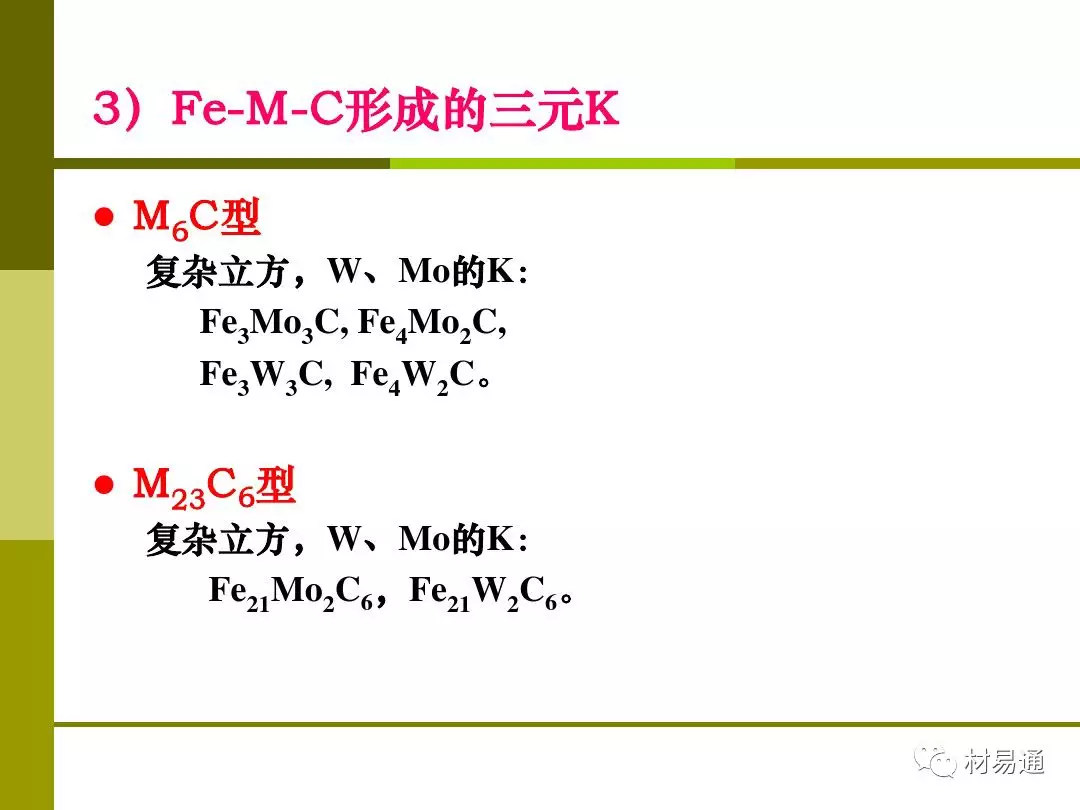 3）Fe-M-C形成的三元K

● $M_6C$型

复杂立方，W、Mo的K：

$Fe_3Mo_3C$, $Fe_4Mo_2C$,

$Fe_3W_3C$, $Fe_4W_2C$。

● $M_{23}C_6$型

复杂立方，W、Mo的K：

$Fe_{21}Mo_2C_6$，$Fe_{21}W_2C_6$。

材易通